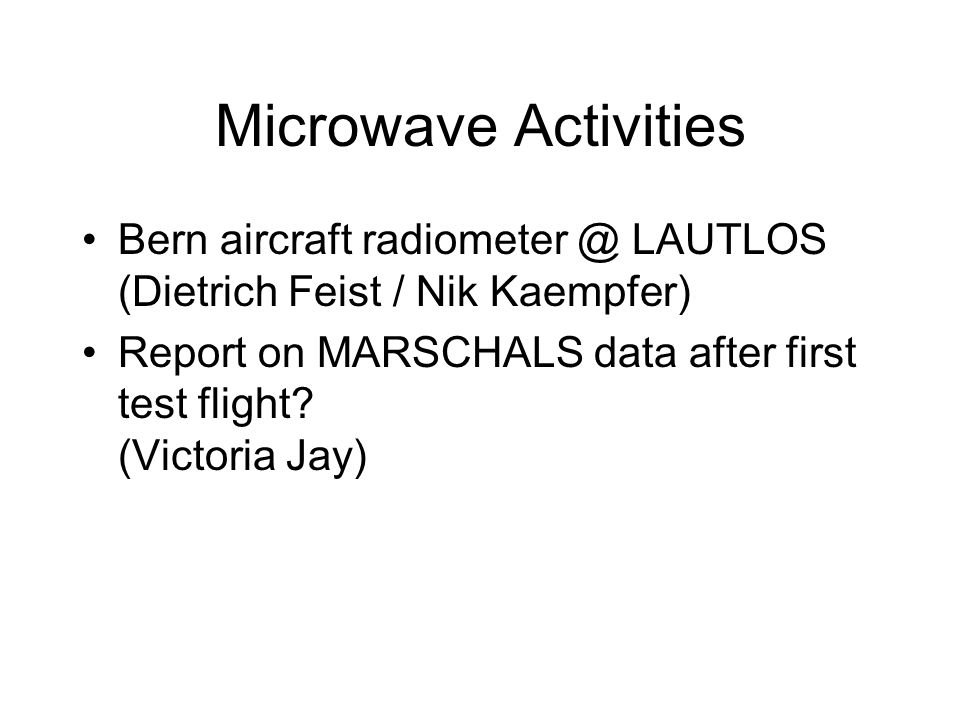 Microwave Activities

• Bern aircraft radiometer @ LAUTLOS (Dietrich Feist / Nik Kaempfer)

• Report on MARSCHALS data after first test flight?
(Victoria Jay)